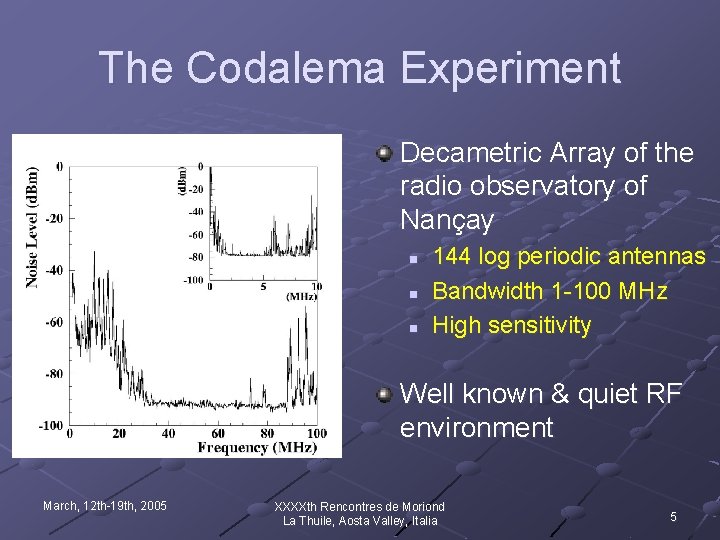 The Codalema Experiment

Noise Level (dBm)
0
-20
-40
-60
-80
-100
0 20 40 60 80 100
Frequency (MHz)

(dBm)
0
-20
-40
-60
-80
-100
0 5 10
(MHz)

Decametric Array of the radio observatory of Nançay

144 log periodic antennas

Bandwidth 1-100 MHz

High sensitivity

Well known & quiet RF environment

March, 12th-19th, 2005

XXXXth Rencontres de Moriond
La Thuile, Aosta Valley, Italia

5